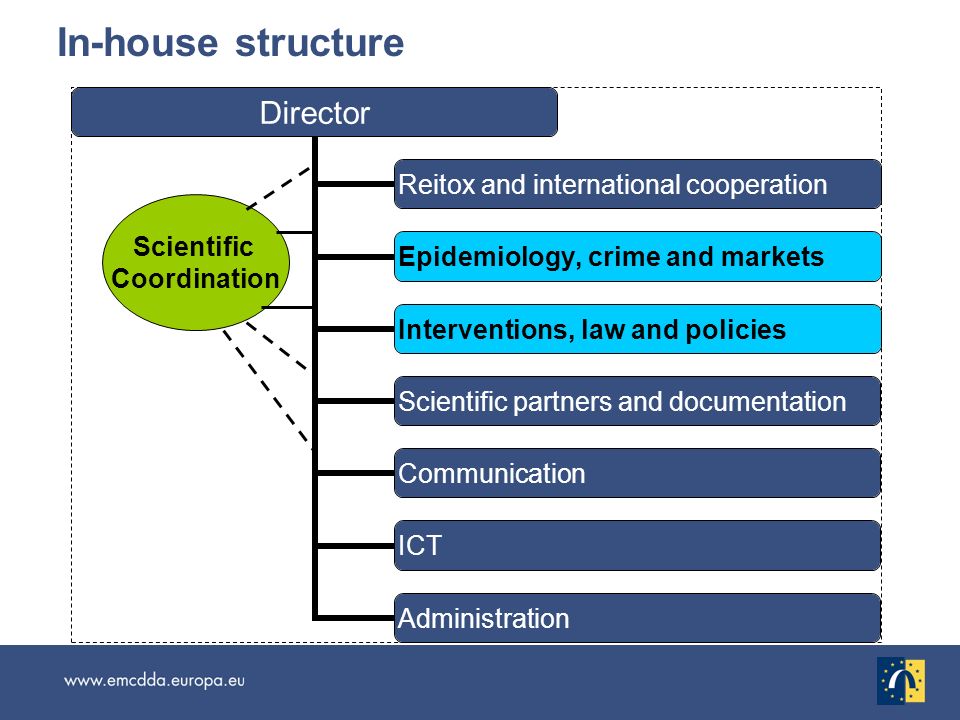 In-house structure

Director

Scientific Coordination

Reitox and international cooperation

Epidemiology, crime and markets

Interventions, law and policies

Scientific partners and documentation

Communication

ICT

Administration

www.emcdda.europa.eu